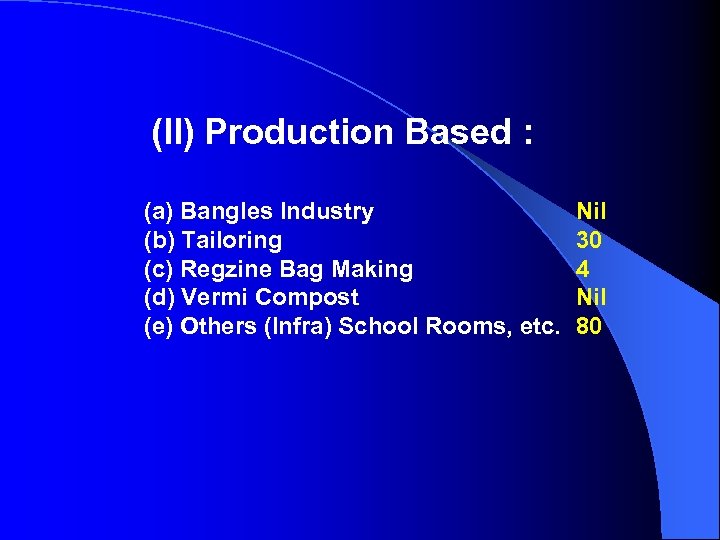 (II) Production Based :

(a) Bangles Industry Nil
(b) Tailoring 30
(c) Regzine Bag Making 4
(d) Vermi Compost Nil
(e) Others (Infra) School Rooms, etc. 80